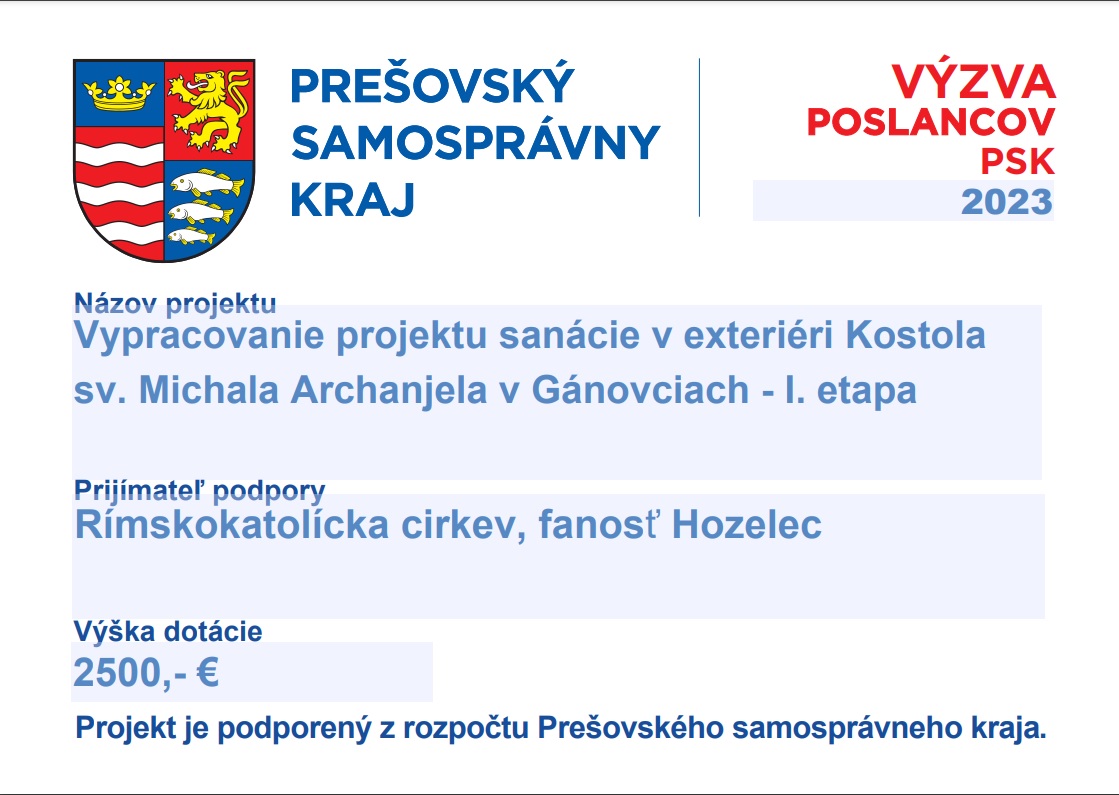 PREŠOVSKÝ SAMOSPRÁVNY KRAJ

VÝZVA POSLANCOV PSK 2023

Názov projektu
Vypracovanie projektu sanácie v exteriéri Kostola sv. Michala Archanjela v Gánovciach - I. etapa

Prijímateľ podpory
Rímskokatolícka cirkev, fanosť Hozelec

Výška dotácie
2500,- €

Projekt je podporený z rozpočtu Prešovského samosprávneho kraja.